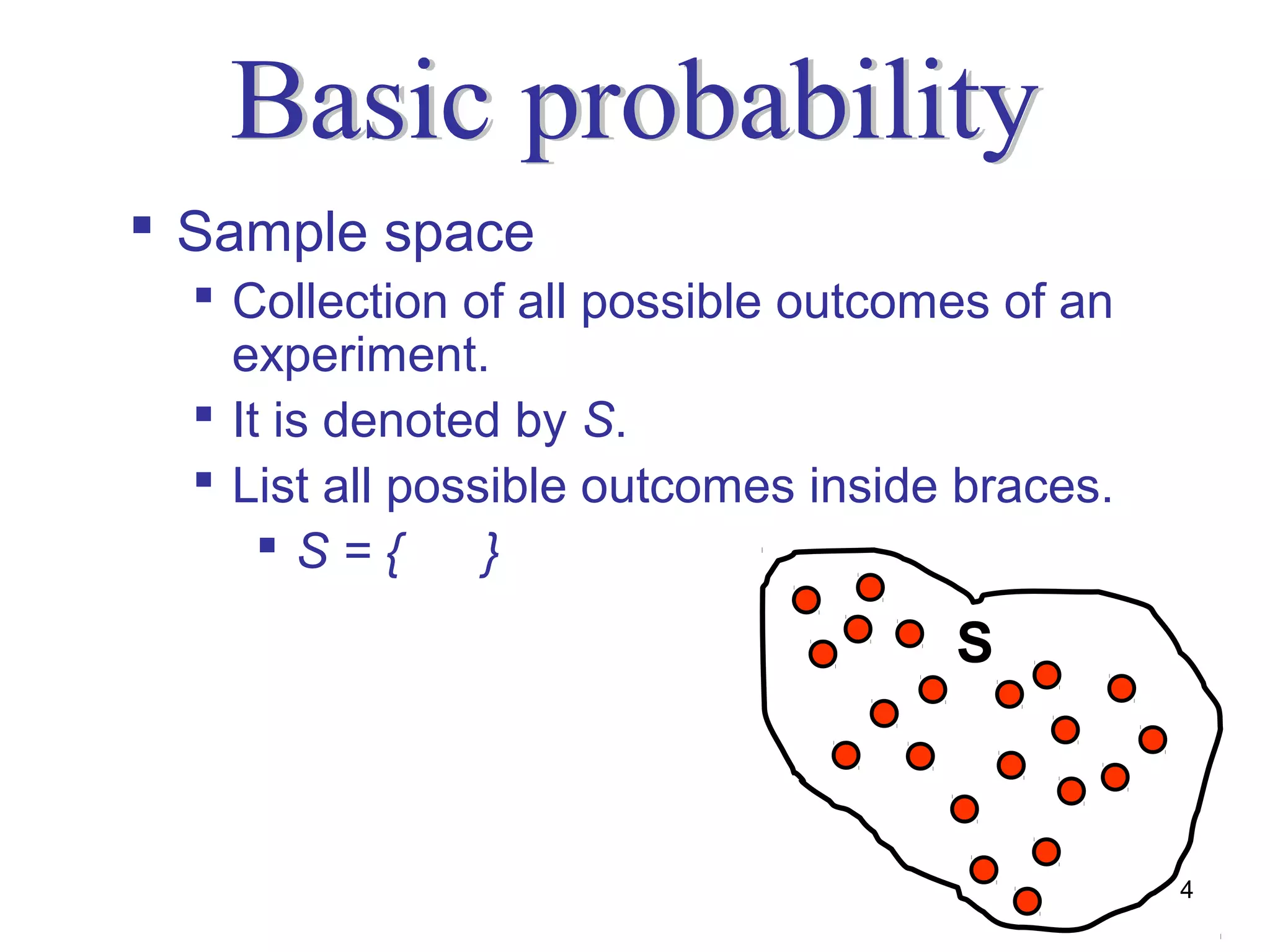 Basic probability

▪ Sample space
  ▪ Collection of all possible outcomes of an experiment.
  ▪ It is denoted by $S$.
  ▪ List all possible outcomes inside braces.
    ▪ $S = \{ \quad \}$

S

4